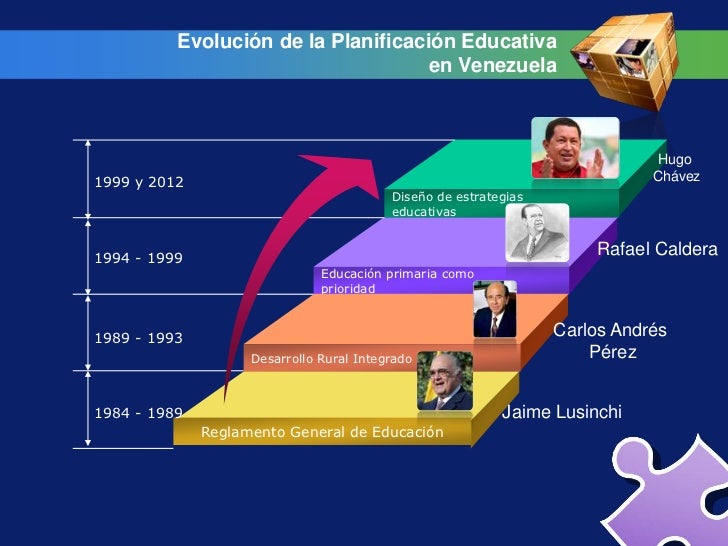 Evolución de la Planificación Educativa en Venezuela

1999 y 2012

Diseño de estrategias educativas

Hugo Chávez

1994 - 1999

Educación primaria como prioridad

Rafael Caldera

1989 - 1993

Desarrollo Rural Integrado

Carlos Andrés Pérez

1984 - 1989

Reglamento General de Educación

Jaime Lusinchi